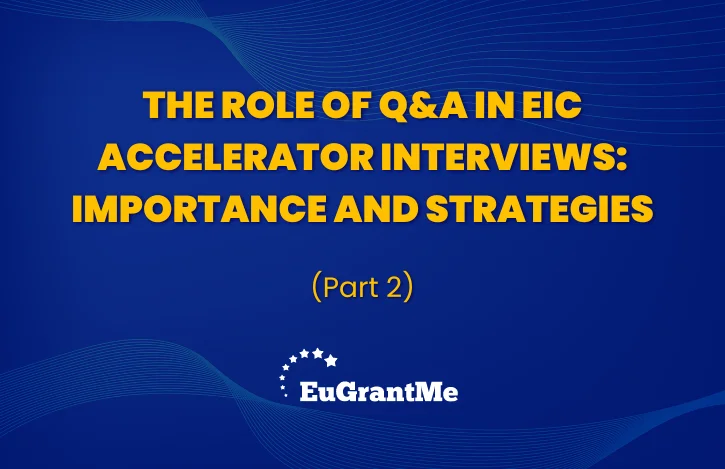 THE ROLE OF Q&A IN EIC ACCELERATOR INTERVIEWS: IMPORTANCE AND STRATEGIES

(Part 2)

EuGrantMe